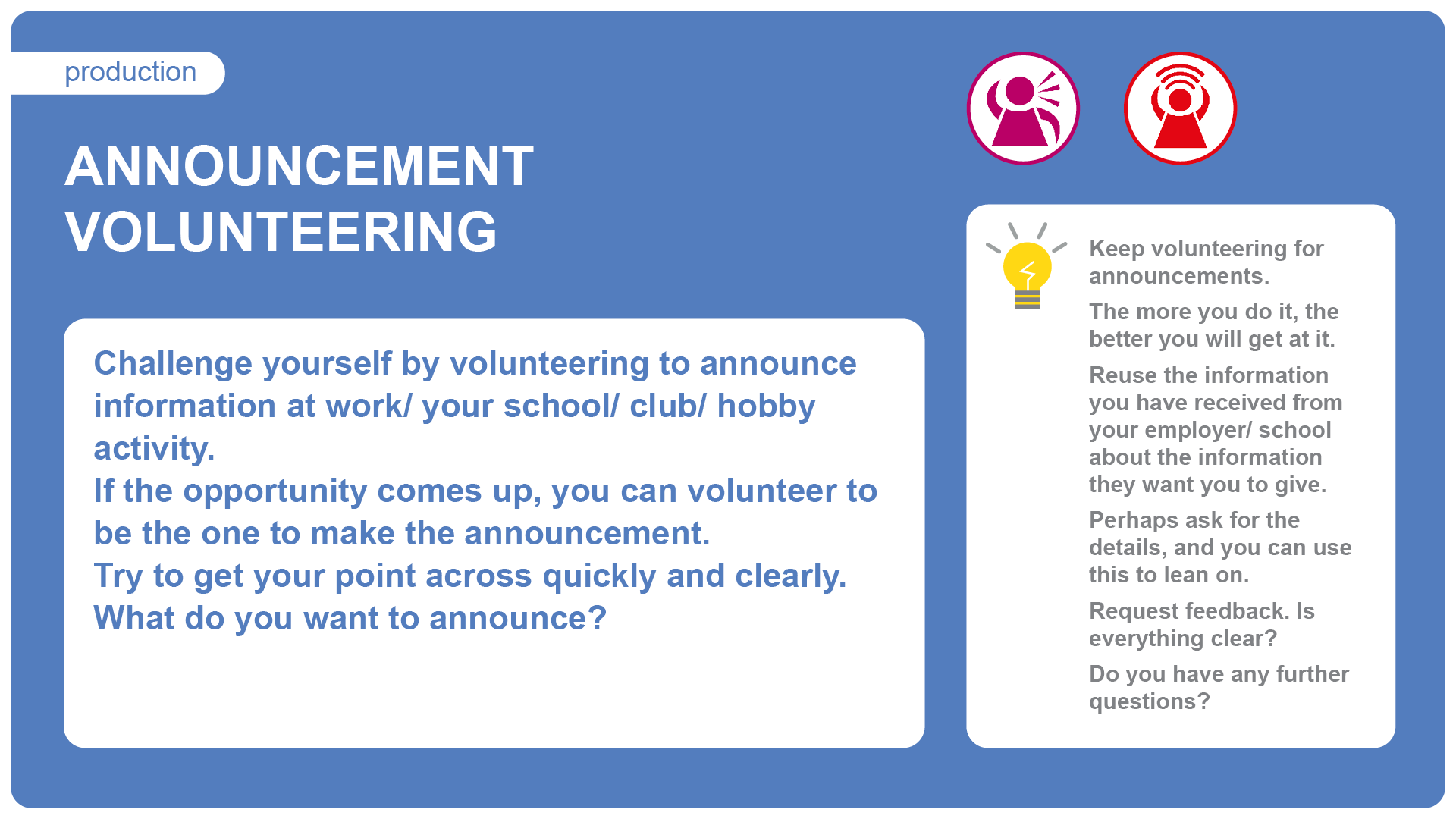 production

ANNOUNCEMENT VOLUNTEERING

Challenge yourself by volunteering to announce information at work/ your school/ club/ hobby activity.
If the opportunity comes up, you can volunteer to be the one to make the announcement.
Try to get your point across quickly and clearly.
What do you want to announce?

Keep volunteering for announcements.

The more you do it, the better you will get at it.

Reuse the information you have received from your employer/ school about the information they want you to give.

Perhaps ask for the details, and you can use this to lean on.

Request feedback. Is everything clear?

Do you have any further questions?